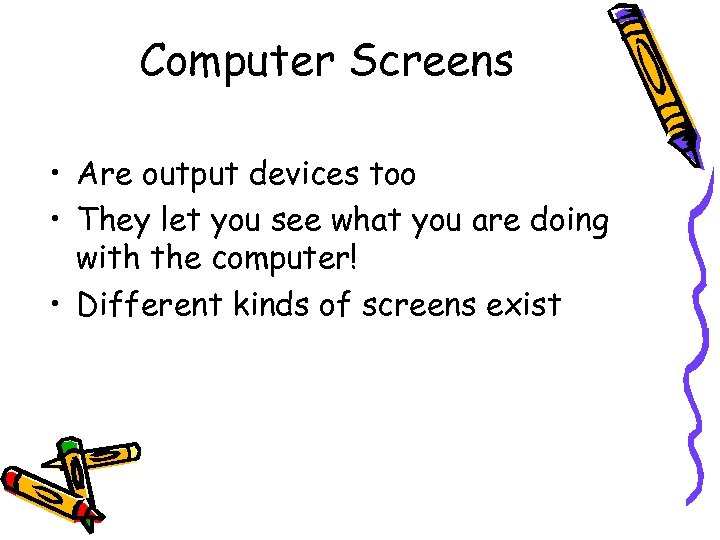 Computer Screens

• Are output devices too
• They let you see what you are doing with the computer!
• Different kinds of screens exist